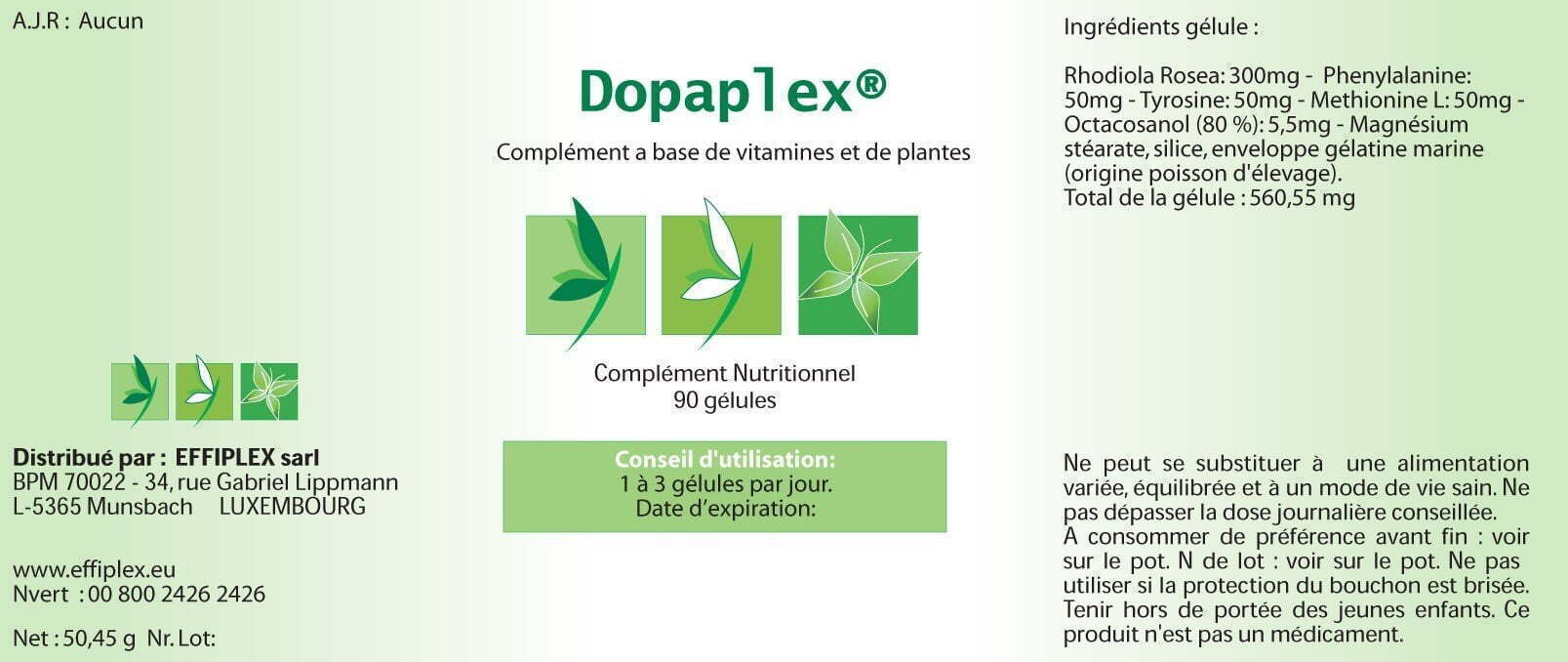 A.J.R : Aucun

Distribué par : EFFIPLEX sarl
BPM 70022 - 34, rue Gabriel Lippmann
L-5365 Munsbach LUXEMBOURG

www.effiplex.eu
Nvert : 00 800 2426 2426

Net : 50,45 g Nr. Lot:

Dopaplex®

Complément a base de vitamines et de plantes

Complément Nutritionnel
90 gélules

Conseil d'utilisation:
1 à 3 gélules par jour.
Date d'expiration:

Ingrédients gélule :

Rhodiola Rosea: 300mg - Phenylalanine: 50mg - Tyrosine: 50mg - Methionine L: 50mg - Octacosanol (80 %): 5,5mg - Magnésium stéarate, silice, enveloppe gélatine marine (origine poisson d'élevage).
Total de la gélule : 560,55 mg

Ne peut se substituer à une alimentation variée, équilibrée et à un mode de vie sain. Ne pas dépasser la dose journalière conseillée. A consommer de préférence avant fin : voir sur le pot. N de lot : voir sur le pot. Ne pas utiliser si la protection du bouchon est brisée. Tenir hors de portée des jeunes enfants. Ce produit n'est pas un médicament.